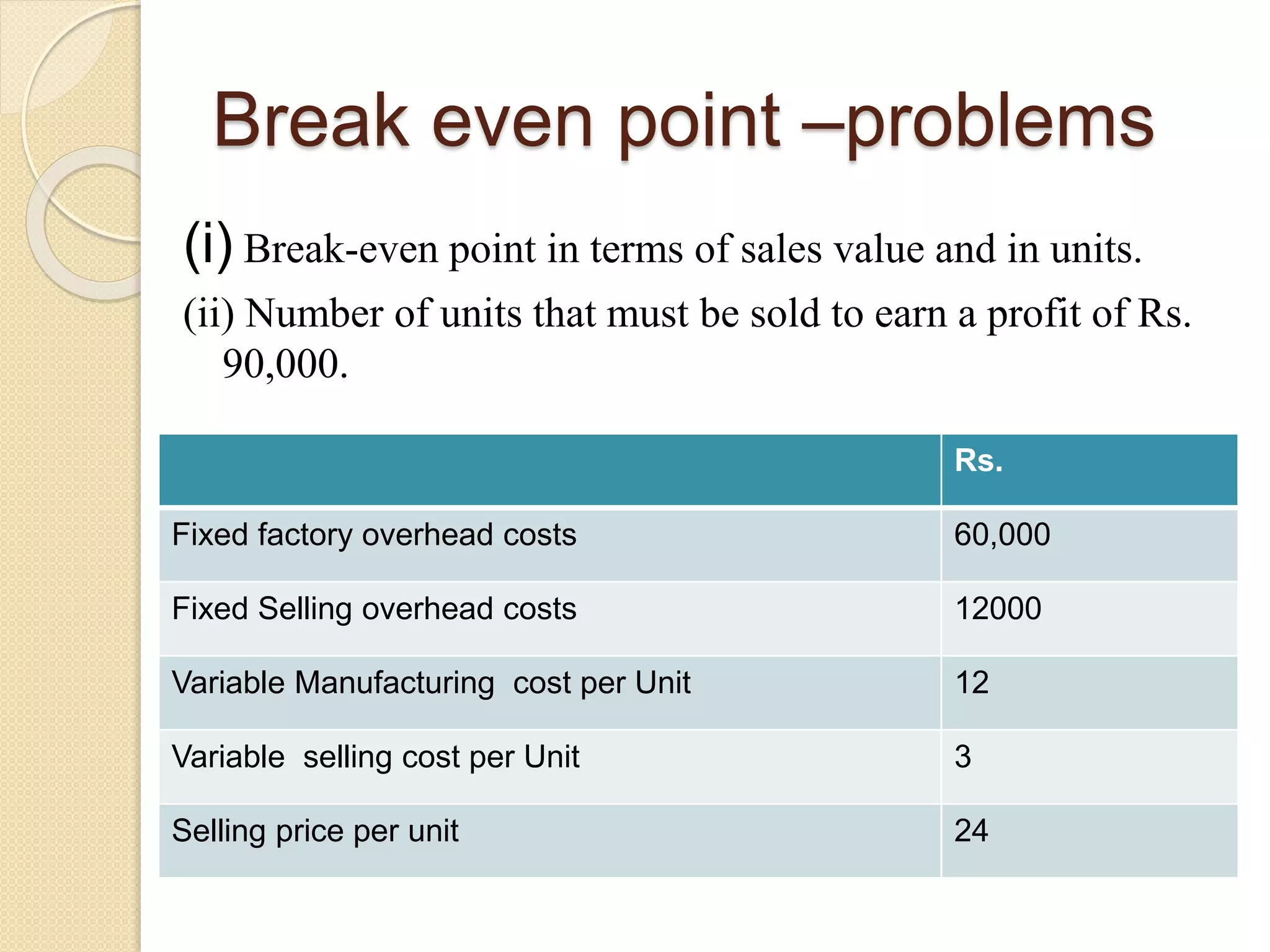 Break even point –problems

(i) Break-even point in terms of sales value and in units.

(ii) Number of units that must be sold to earn a profit of Rs. 90,000.

| | Rs. |
|---|---|
| Fixed factory overhead costs | 60,000 |
| Fixed Selling overhead costs | 12000 |
| Variable Manufacturing cost per Unit | 12 |
| Variable selling cost per Unit | 3 |
| Selling price per unit | 24 |